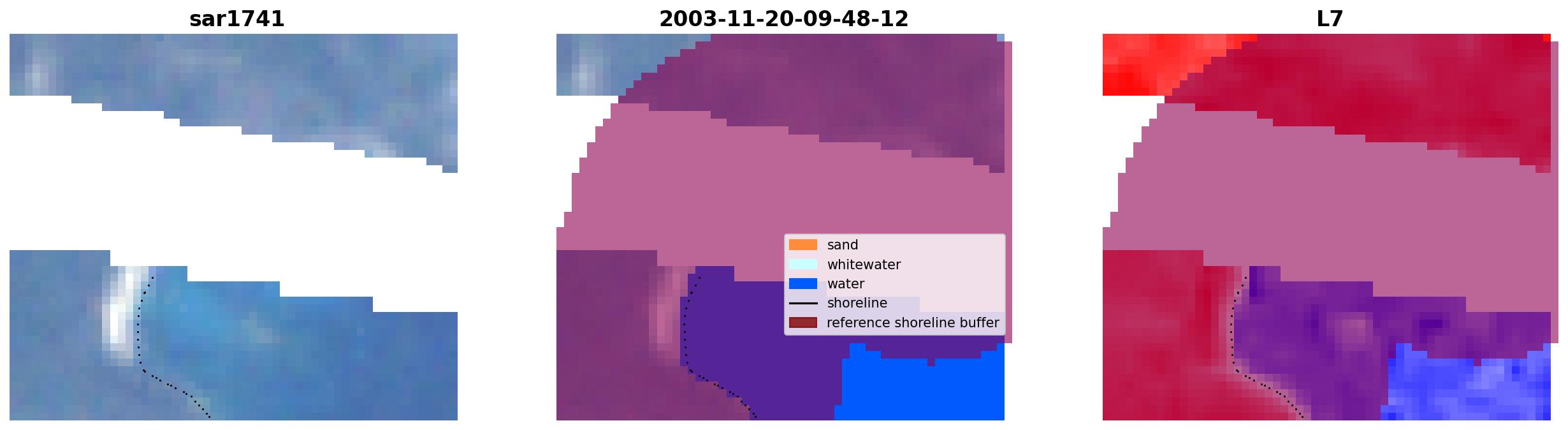 sar1741

2003-11-20-09-48-12

sand
whitewater
water
shoreline
reference shoreline buffer

L7